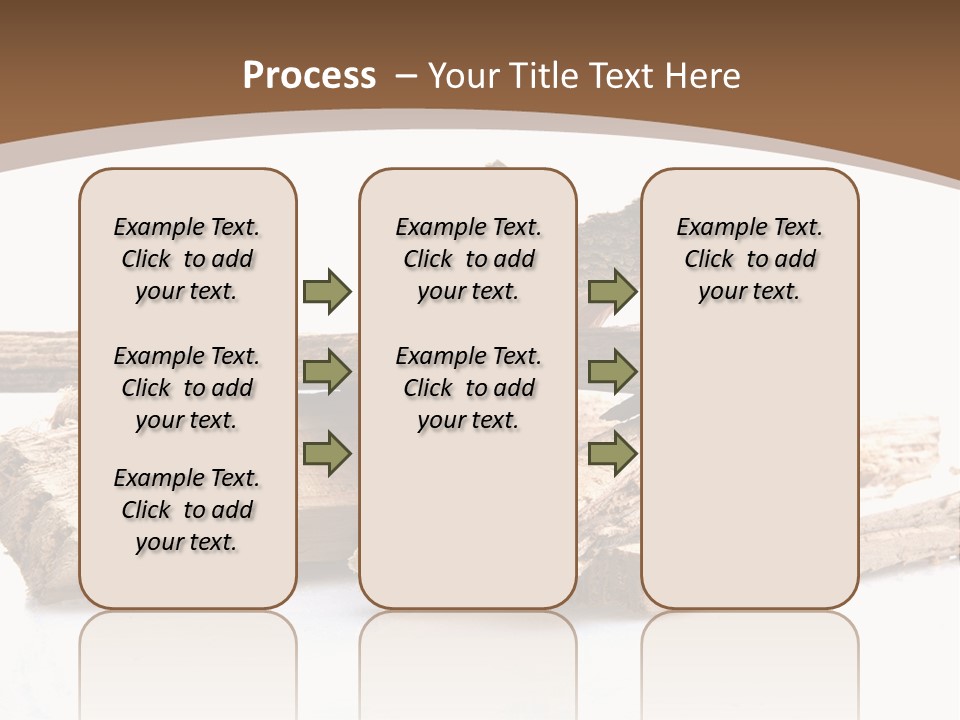 Process – Your Title Text Here

Example Text. Click to add your text.

Example Text. Click to add your text.

Example Text. Click to add your text.

Example Text. Click to add your text.

Example Text. Click to add your text.

Example Text. Click to add your text.